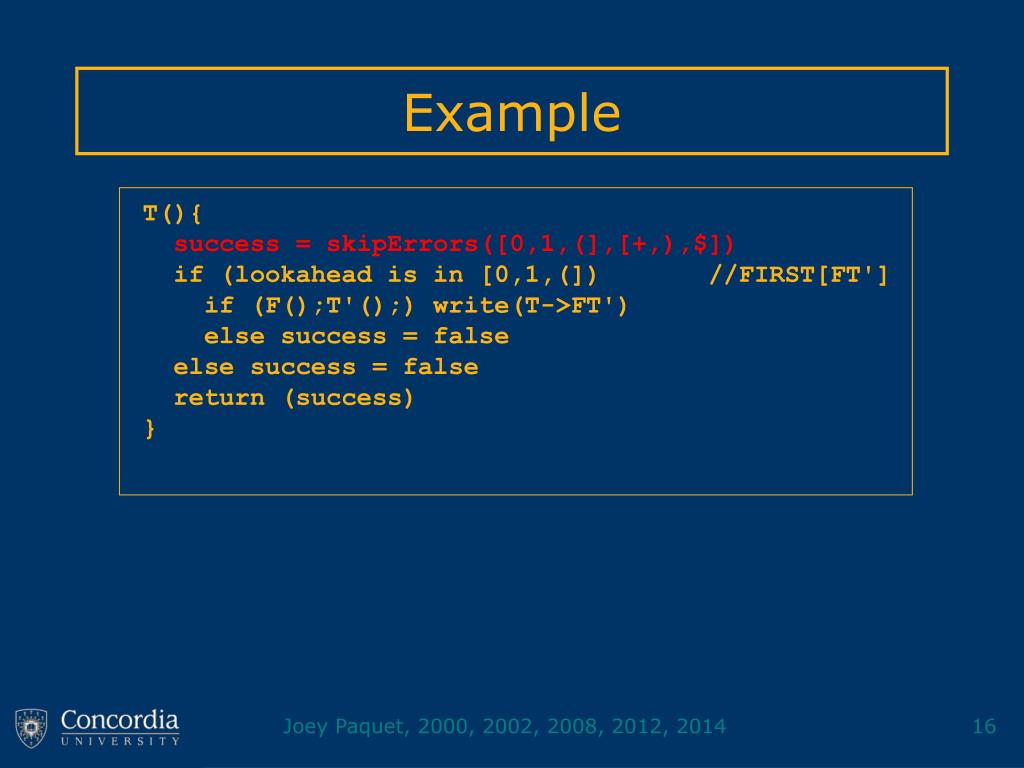 Example

T(){
  success = skipErrors([0,1,(],[+,),$])
  if (lookahead is in [0,1,(])        //FIRST[FT']
    if (F();T'();) write(T->FT')
    else success = false
  else success = false
  return (success)
}

Concordia
UNIVERSITY

Joey Paquet, 2000, 2002, 2008, 2012, 2014

16